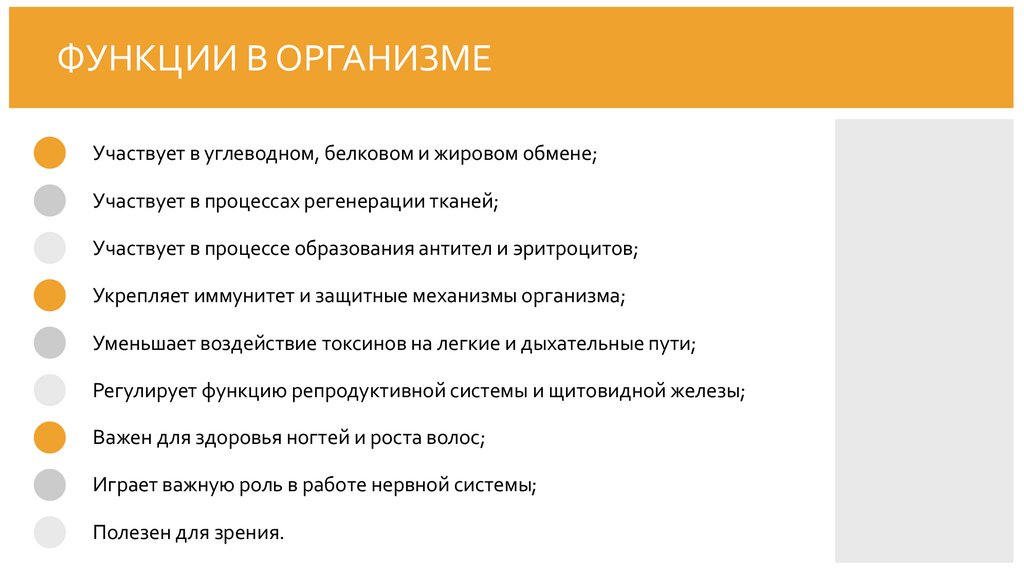 ФУНКЦИИ В ОРГАНИЗМЕ

Участвует в углеводном, белковом и жировом обмене;

Участвует в процессах регенерации тканей;

Участвует в процессе образования антител и эритроцитов;

Укрепляет иммунитет и защитные механизмы организма;

Уменьшает воздействие токсинов на легкие и дыхательные пути;

Регулирует функцию репродуктивной системы и щитовидной железы;

Важен для здоровья ногтей и роста волос;

Играет важную роль в работе нервной системы;

Полезен для зрения.